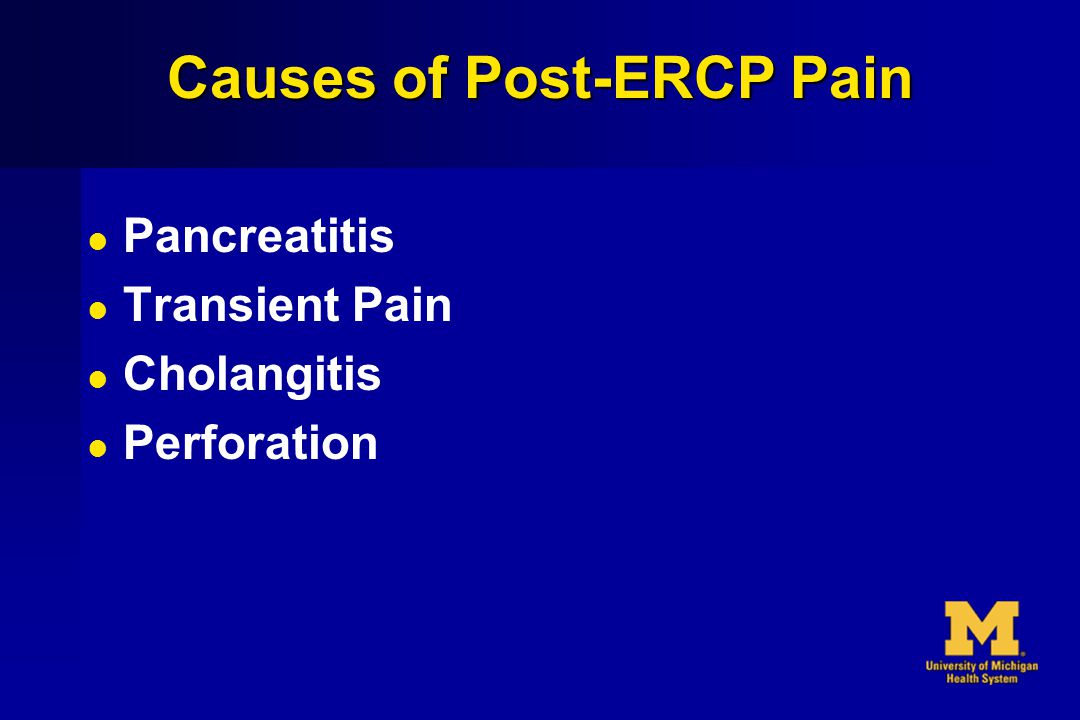 Causes of Post-ERCP Pain

- Pancreatitis
- Transient Pain
- Cholangitis
- Perforation

M
University of Michigan
Health System